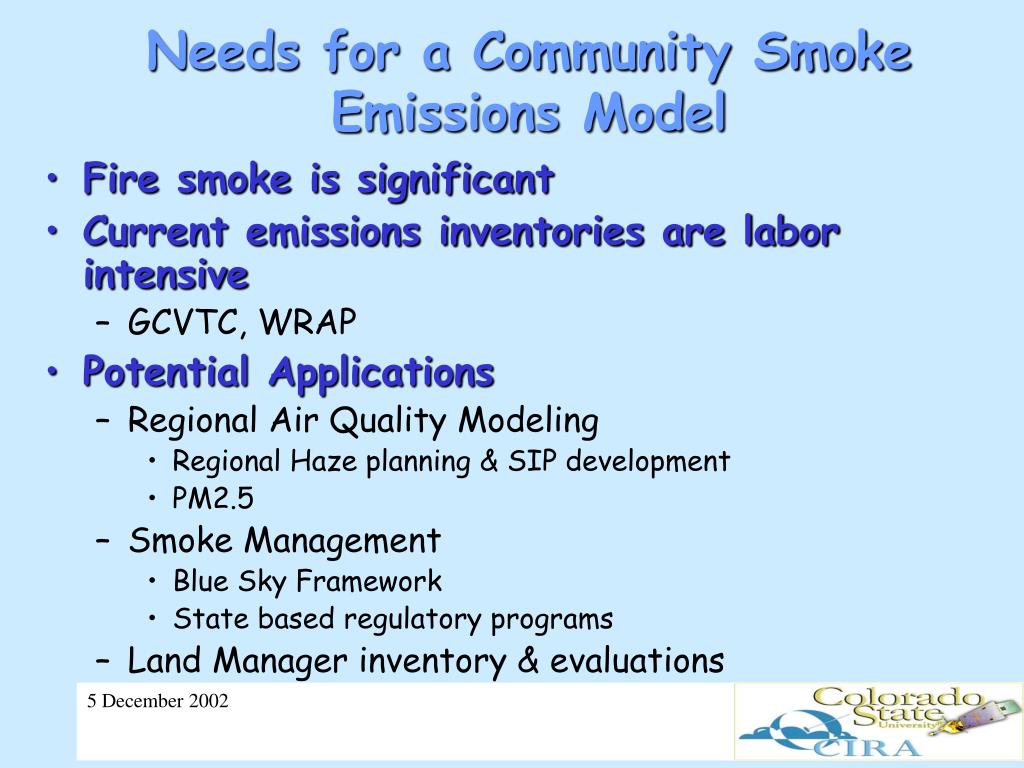 Needs for a Community Smoke Emissions Model

• Fire smoke is significant
• Current emissions inventories are labor intensive
– GCVTC, WRAP
• Potential Applications
– Regional Air Quality Modeling
• Regional Haze planning & SIP development
• PM2.5
– Smoke Management
• Blue Sky Framework
• State based regulatory programs
– Land Manager inventory & evaluations

5 December 2002

Colorado State University
CIRA